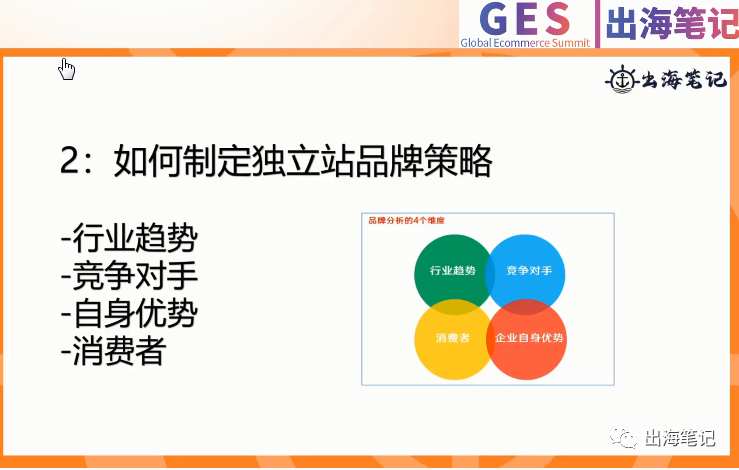 GES
Global Ecommerce Summit
出海笔记

出海笔记

2：如何制定独立站品牌策略

-行业趋势
-竞争对手
-自身优势
-消费者

品牌分析的4个维度

行业趋势
竞争对手
消费者
企业自身优势

出海笔记